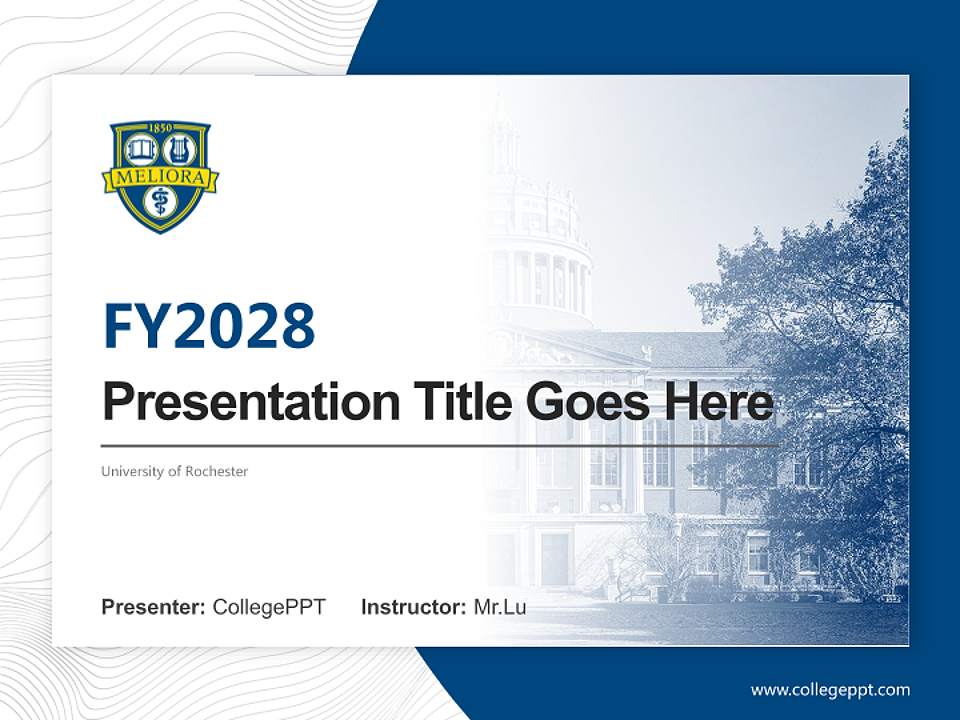 1850
MELIORA

FY2028

Presentation Title Goes Here

University of Rochester

Presenter: CollegePPT Instructor: Mr.Lu

www.collegeppt.com